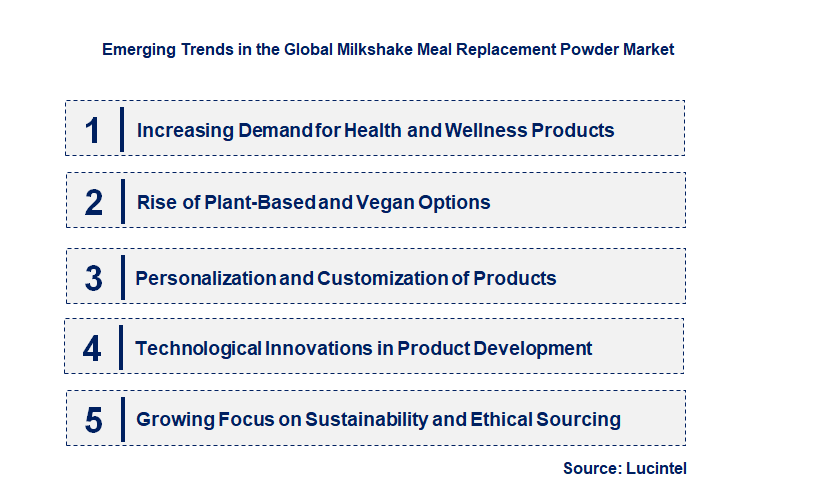 Emerging Trends in the Global Milkshake Meal Replacement Powder Market

1 Increasing Demand for Health and Wellness Products

2 Rise of Plant-Based and Vegan Options

3 Personalization and Customization of Products

4 Technological Innovations in Product Development

5 Growing Focus on Sustainability and Ethical Sourcing

Source: Lucintel